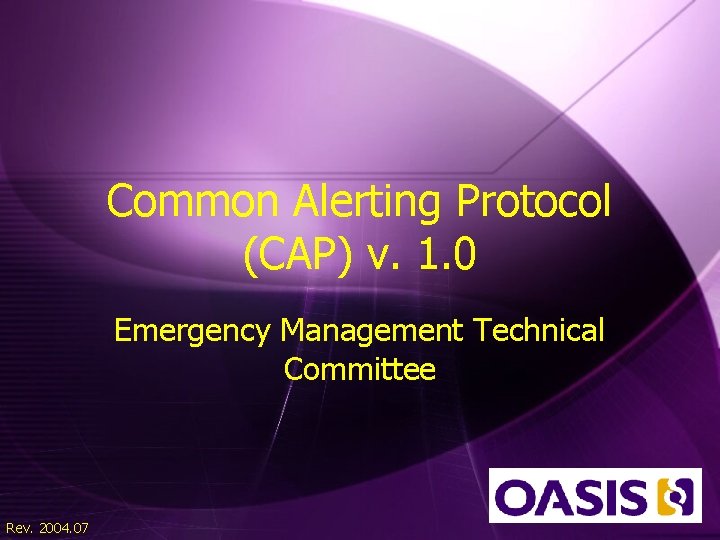 Common Alerting Protocol (CAP) v. 1.0

Emergency Management Technical Committee

OASIS

Rev. 2004.07